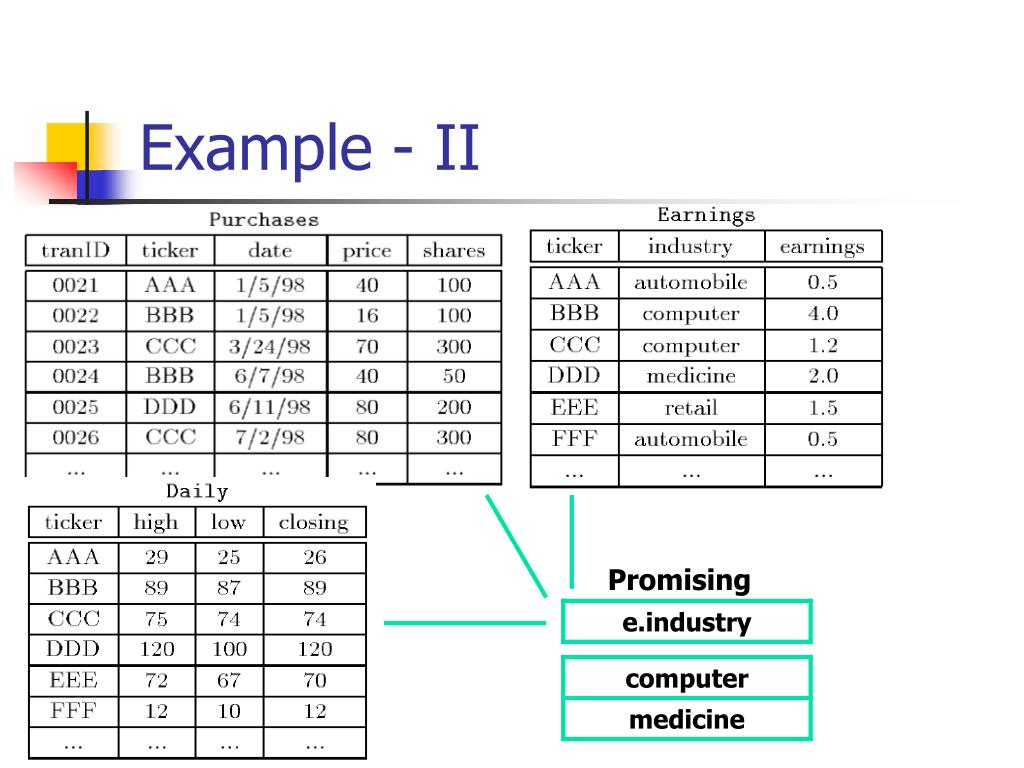 Example - II

Purchases

| tranID | ticker | date | price | shares |
|---|---|---|---|---|
| 0021 | AAA | 1/5/98 | 40 | 100 |
| 0022 | BBB | 1/5/98 | 16 | 100 |
| 0023 | CCC | 3/24/98 | 70 | 300 |
| 0024 | BBB | 6/7/98 | 40 | 50 |
| 0025 | DDD | 6/11/98 | 80 | 200 |
| 0026 | CCC | 7/2/98 | 80 | 300 |
| ... | ... | ... | ... | ... |

Earnings

| ticker | industry | earnings |
|---|---|---|
| AAA | automobile | 0.5 |
| BBB | computer | 4.0 |
| CCC | computer | 1.2 |
| DDD | medicine | 2.0 |
| EEE | retail | 1.5 |
| FFF | automobile | 0.5 |
| ... | ... | ... |

Daily

| ticker | high | low | closing |
|---|---|---|---|
| AAA | 29 | 25 | 26 |
| BBB | 89 | 87 | 89 |
| CCC | 75 | 74 | 74 |
| DDD | 120 | 100 | 120 |
| EEE | 72 | 67 | 70 |
| FFF | 12 | 10 | 12 |
| ... | ... | ... | ... |

Promising

| e.industry |
|---|
| computer |
| medicine |